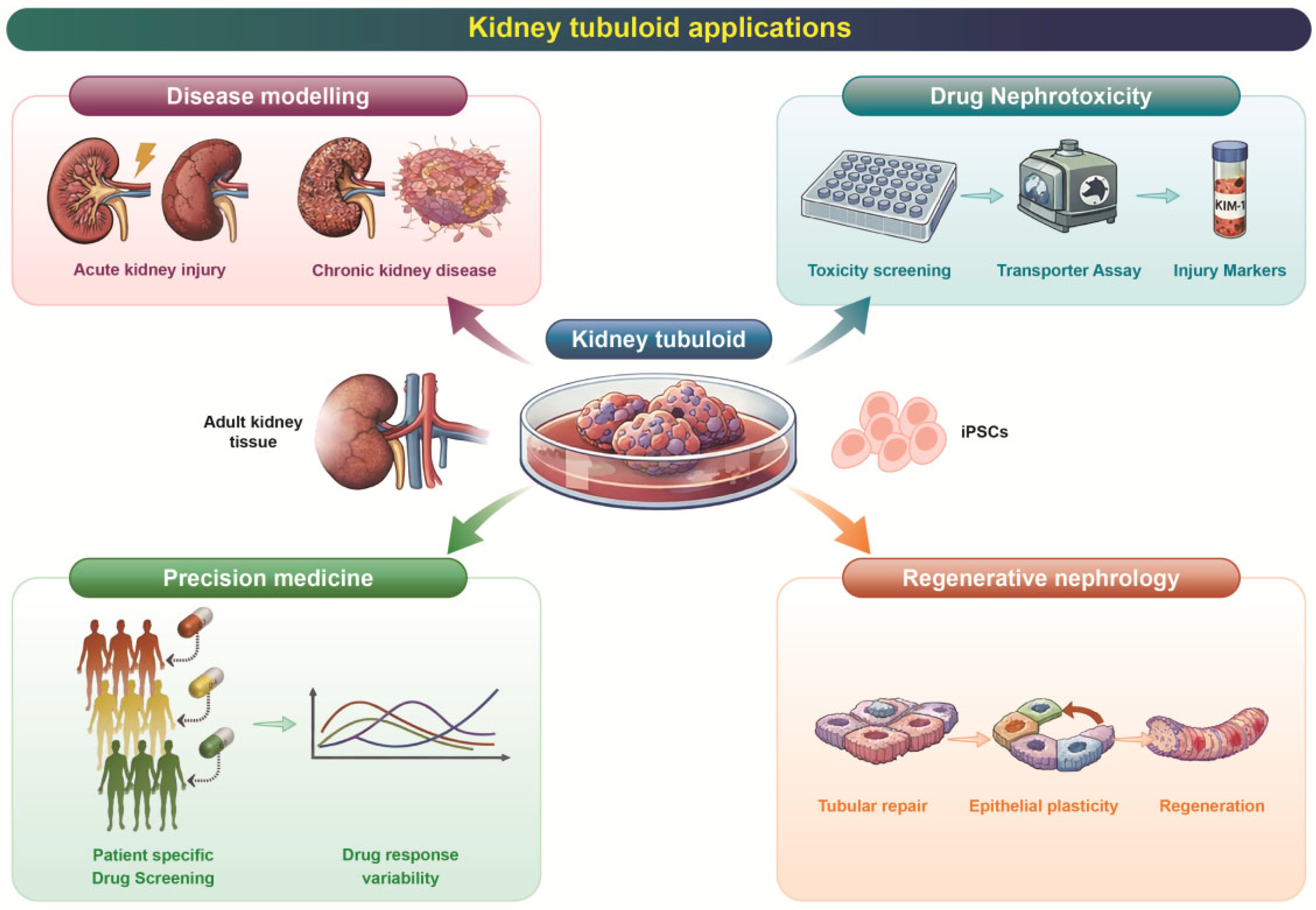 Kidney tubuloid applications

Disease modelling

Acute kidney injury

Chronic kidney disease

Drug Nephrotoxicity

KIM-1

Toxicity screening

Transporter Assay

Injury Markers

Kidney tubuloid

Adult kidney tissue

iPSCs

Precision medicine

Patient specific Drug Screening

Drug response variability

Regenerative nephrology

Tubular repair

Epithelial plasticity

Regeneration